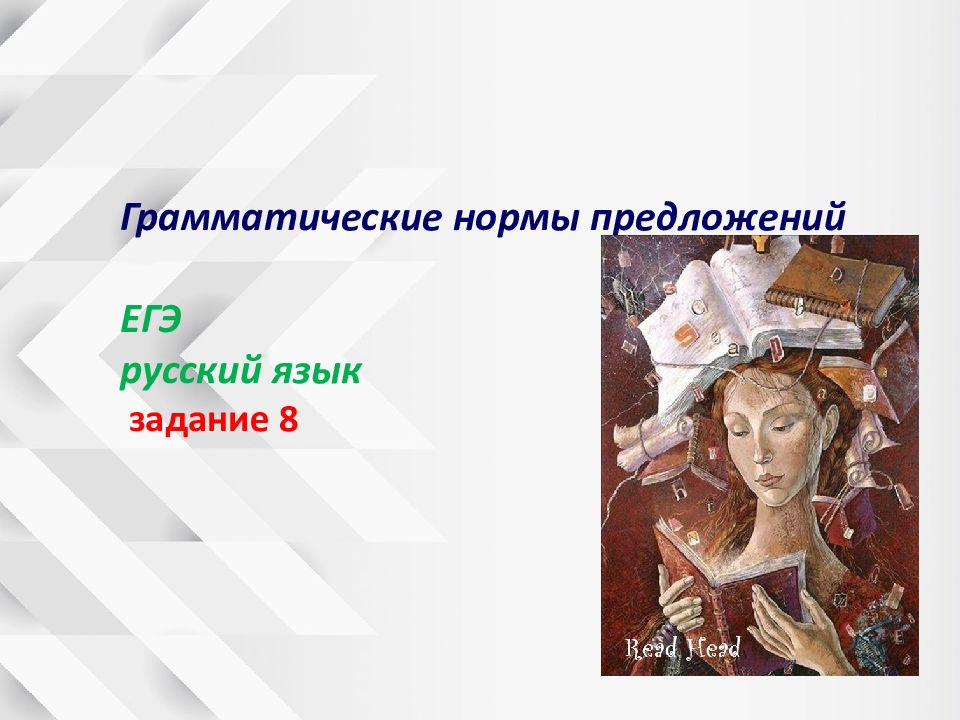 Грамматические нормы предложений

ЕГЭ
русский язык
задание 8

Read Head